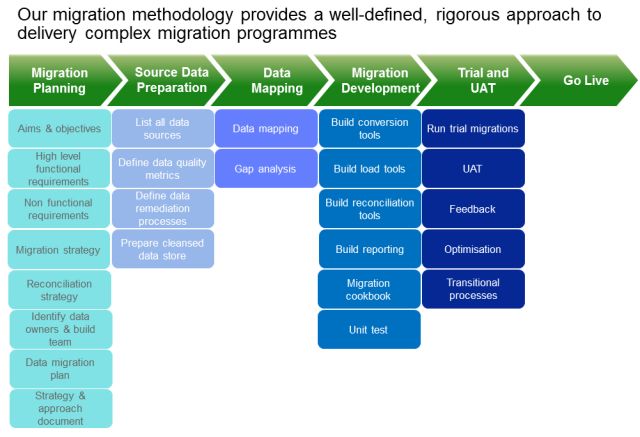 Our migration methodology provides a well-defined, rigorous approach to delivery complex migration programmes

Migration Planning

Source Data Preparation

Data Mapping

Migration Development

Trial and UAT

Go Live

Aims & objectives

High level functional requirements

Non functional requirements

Migration strategy

Reconciliation strategy

Identify data owners & build team

Data migration plan

Strategy & approach document

List all data sources

Define data quality metrics

Define data remediation processes

Prepare cleansed data store

Data mapping

Gap analysis

Build conversion tools

Build load tools

Build reconciliation tools

Build reporting

Migration cookbook

Unit test

Run trial migrations

UAT

Feedback

Optimisation

Transitional processes